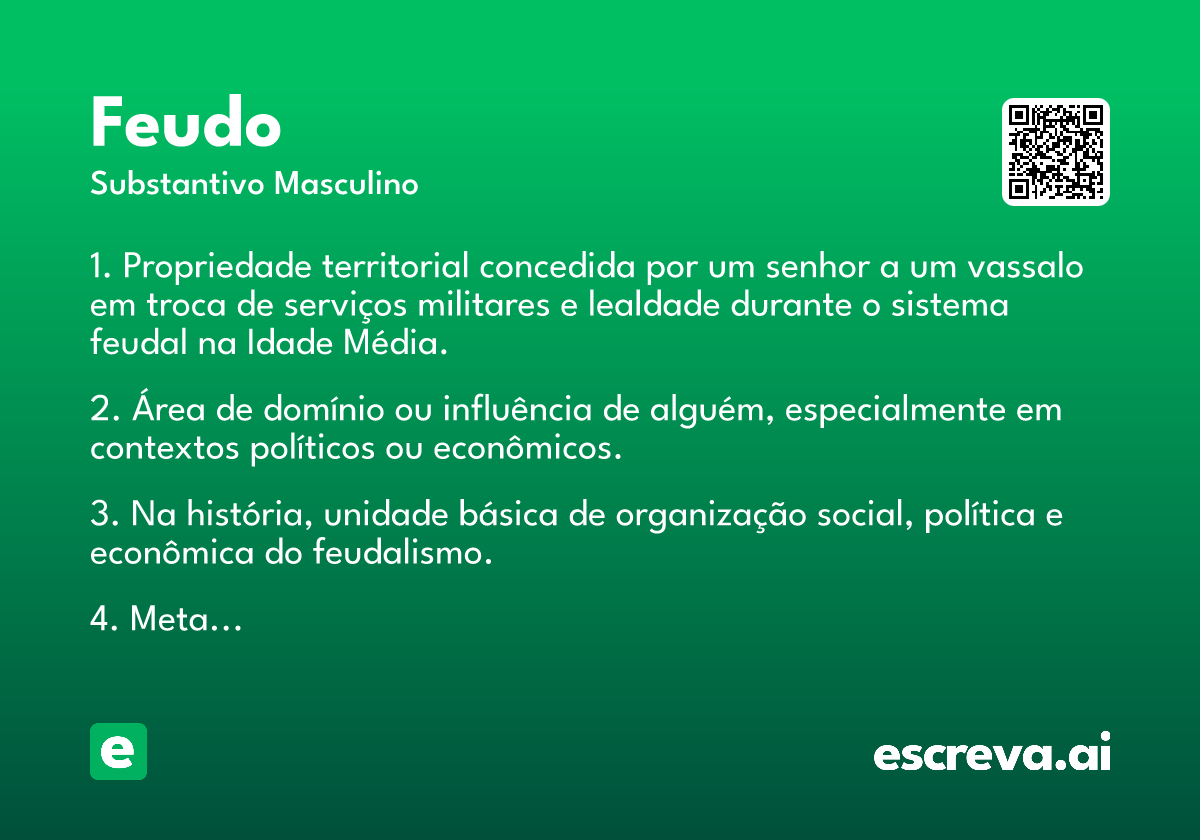 Feudo
Substantivo Masculino

1. Propriedade territorial concedida por um senhor a um vassalo em troca de serviços militares e lealdade durante o sistema feudal na Idade Média.

2. Área de domínio ou influência de alguém, especialmente em contextos políticos ou econômicos.

3. Na história, unidade básica de organização social, política e econômica do feudalismo.

4. Meta...

e

escreva.ai